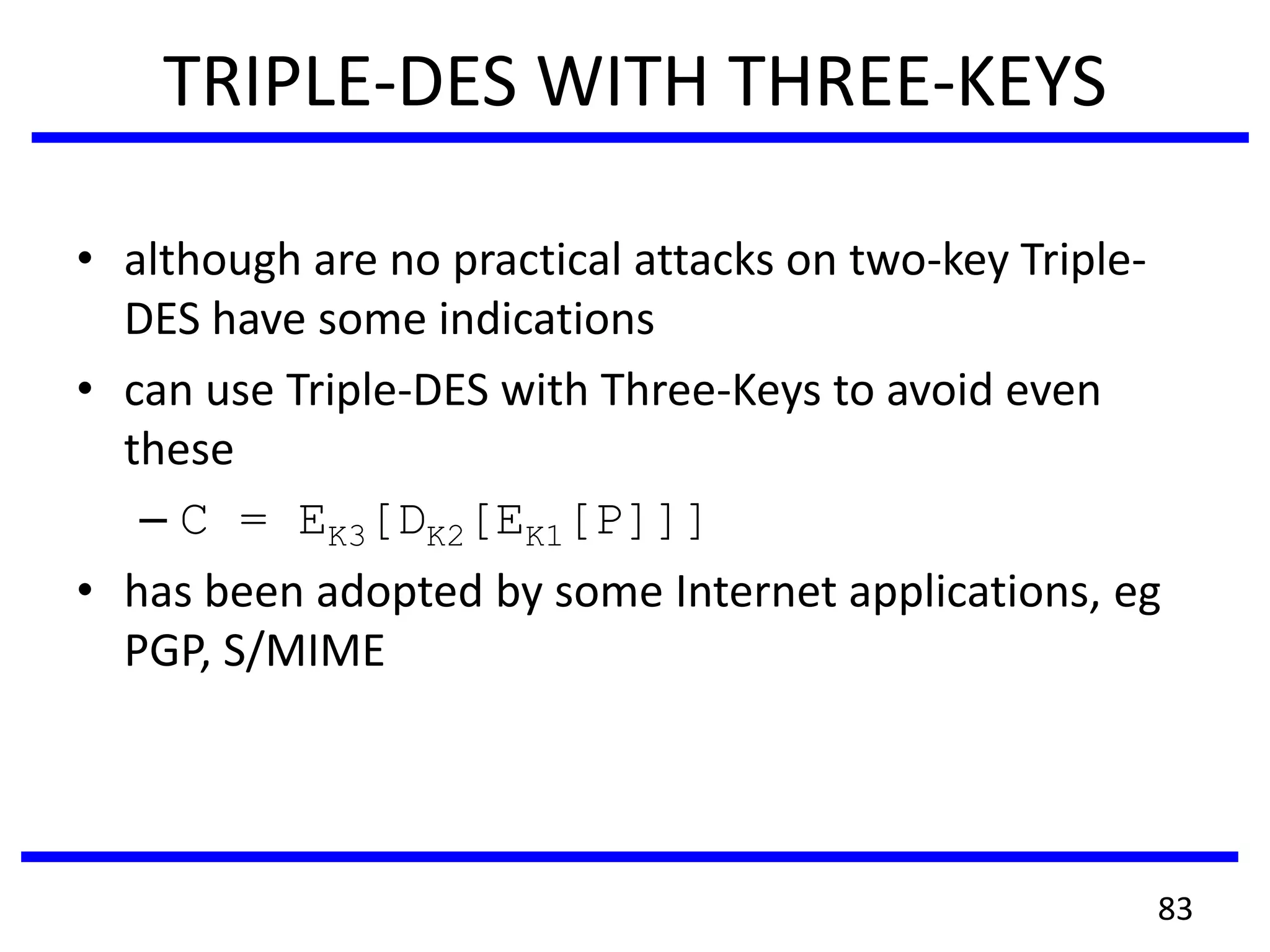 TRIPLE-DES WITH THREE-KEYS

• although are no practical attacks on two-key Triple-DES have some indications
• can use Triple-DES with Three-Keys to avoid even these
– $C = E_{K3}[D_{K2}[E_{K1}[P]]]$
• has been adopted by some Internet applications, eg PGP, S/MIME

83